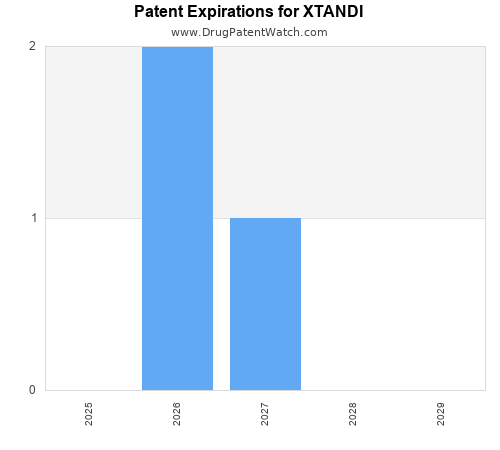 Patent Expirations for XTANDI
www.DrugPatentWatch.com

2
1
0

2025
2026
2027
2028
2029